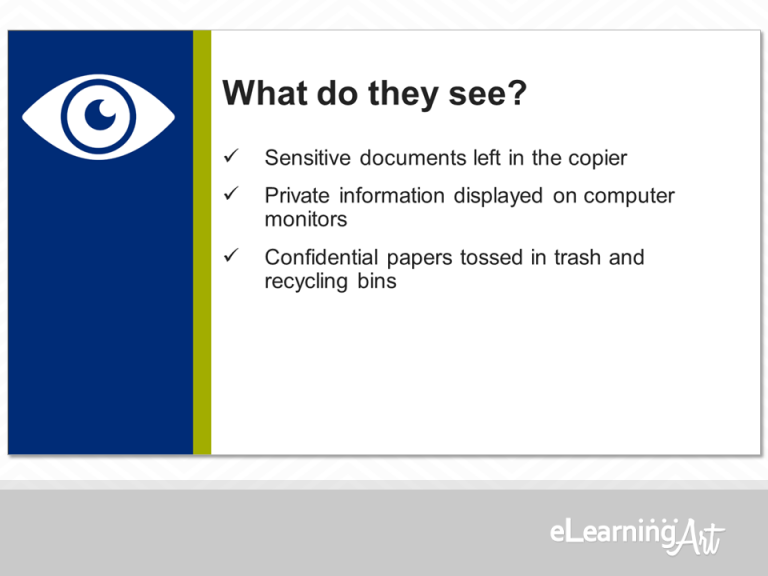 What do they see?

✓ Sensitive documents left in the copier

✓ Private information displayed on computer monitors

✓ Confidential papers tossed in trash and recycling bins

eLearningArt